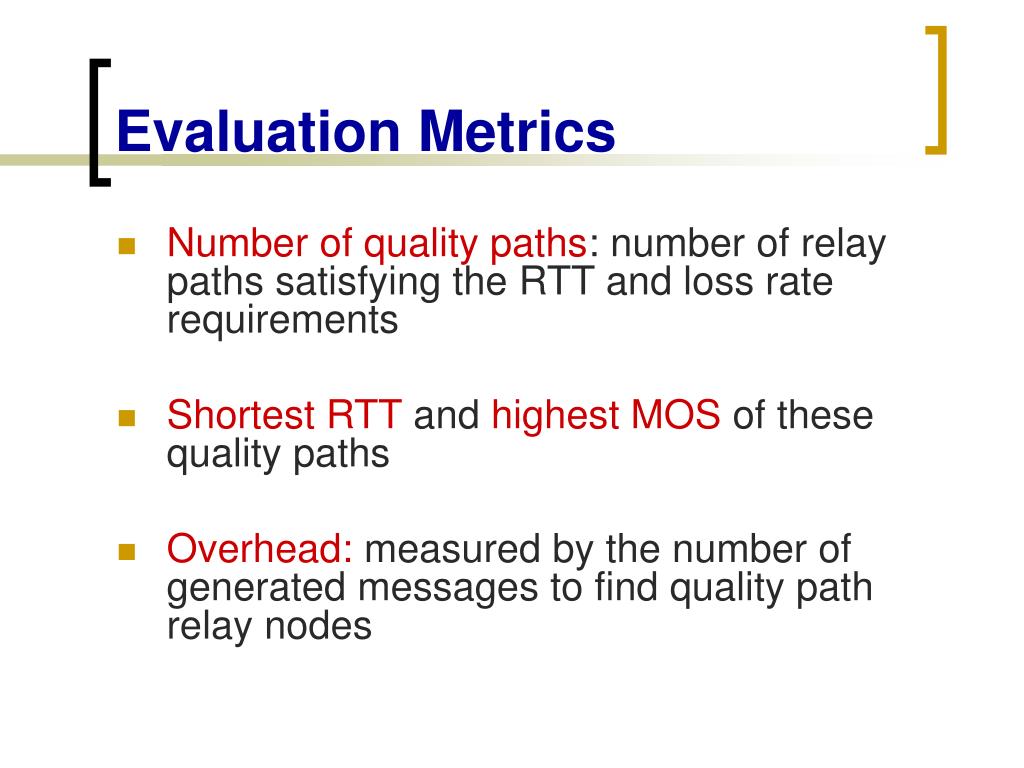 Evaluation Metrics

Number of quality paths: number of relay paths satisfying the RTT and loss rate requirements

Shortest RTT and highest MOS of these quality paths

Overhead: measured by the number of generated messages to find quality path relay nodes